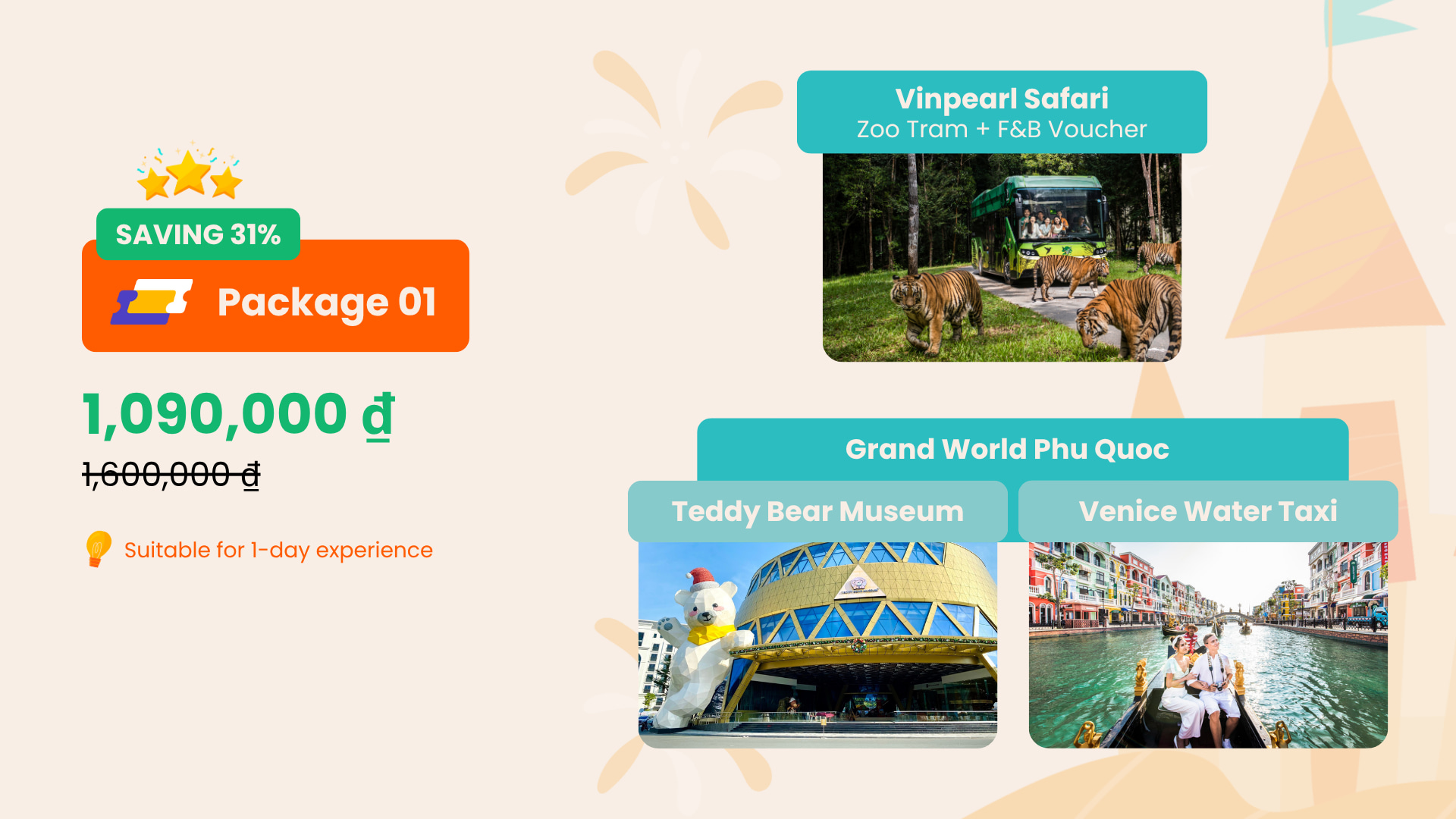 SAVING 31%

Package 01

1,090,000 ₫

1,600,000 ₫

Suitable for 1-day experience

Vinpearl Safari
Zoo Tram + F&B Voucher

Grand World Phu Quoc

Teddy Bear Museum

Venice Water Taxi